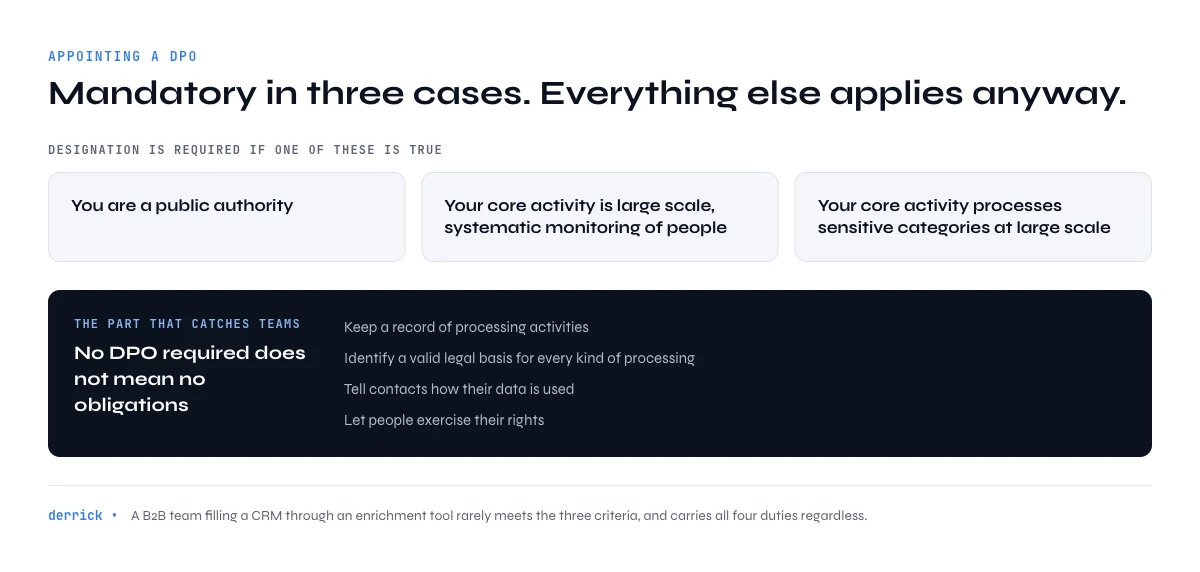 APPOINTING A DPO

Mandatory in three cases. Everything else applies anyway.

DESIGNATION IS REQUIRED IF ONE OF THESE IS TRUE

You are a public authority

Your core activity is large scale, systematic monitoring of people

Your core activity processes sensitive categories at large scale

THE PART THAT CATCHES TEAMS

No DPO required does not mean no obligations

Keep a record of processing activities

Identify a valid legal basis for every kind of processing

Tell contacts how their data is used

Let people exercise their rights

derrick • A B2B team filling a CRM through an enrichment tool rarely meets the three criteria, and carries all four duties regardless.